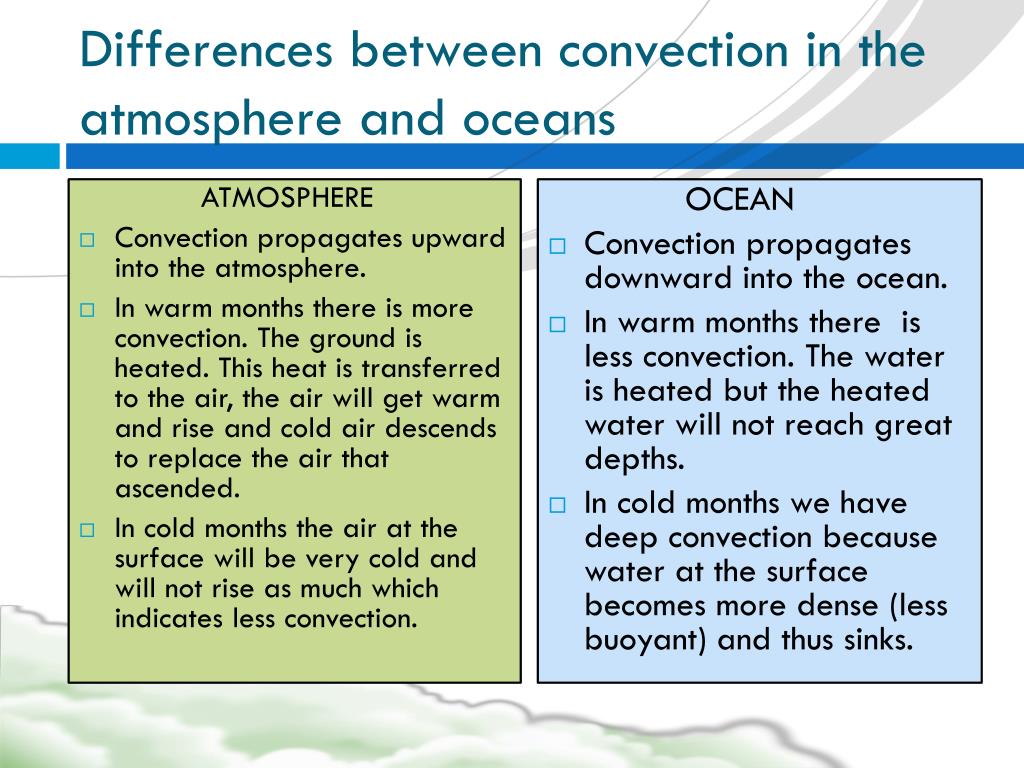 Differences between convection in the atmosphere and oceans

ATMOSPHERE

□ Convection propagates upward into the atmosphere.

□ In warm months there is more convection. The ground is heated. This heat is transferred to the air, the air will get warm and rise and cold air descends to replace the air that ascended.

□ In cold months the air at the surface will be very cold and will not rise as much which indicates less convection.

OCEAN

□ Convection propagates downward into the ocean.

□ In warm months there is less convection. The water is heated but the heated water will not reach great depths.

□ In cold months we have deep convection because water at the surface becomes more dense (less buoyant) and thus sinks.